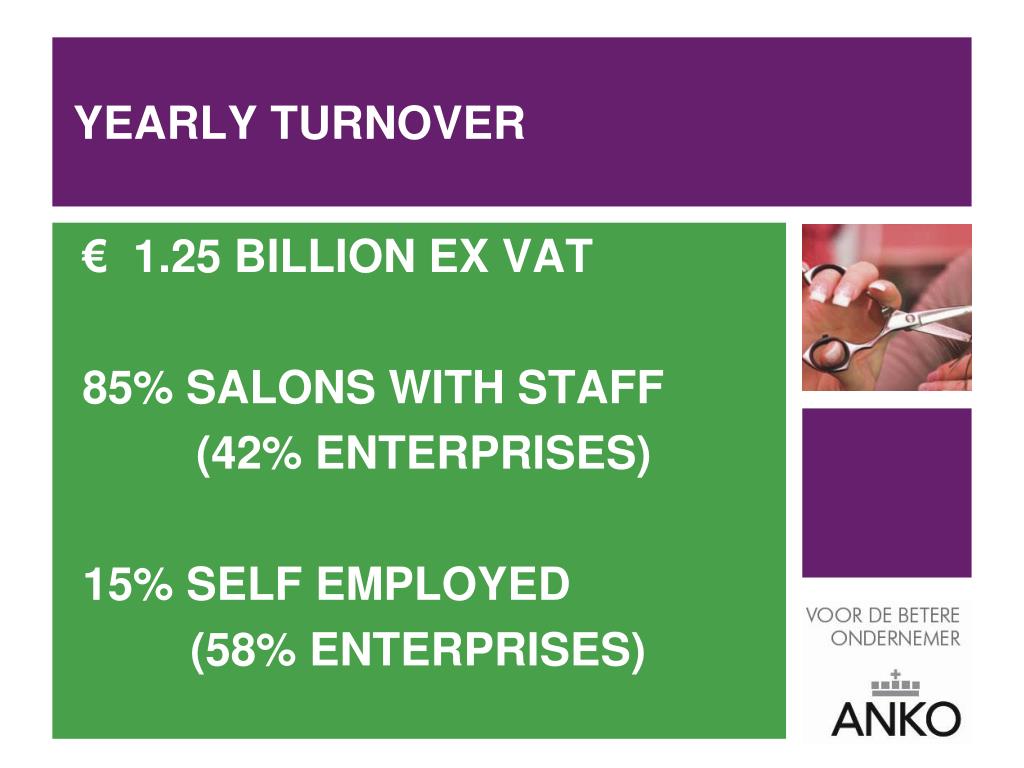 YEARLY TURNOVER

€ 1.25 BILLION EX VAT

85% SALONS WITH STAFF
(42% ENTERPRISES)

15% SELF EMPLOYED
(58% ENTERPRISES)

VOOR DE BETERE ONDERNEMER

ANKO